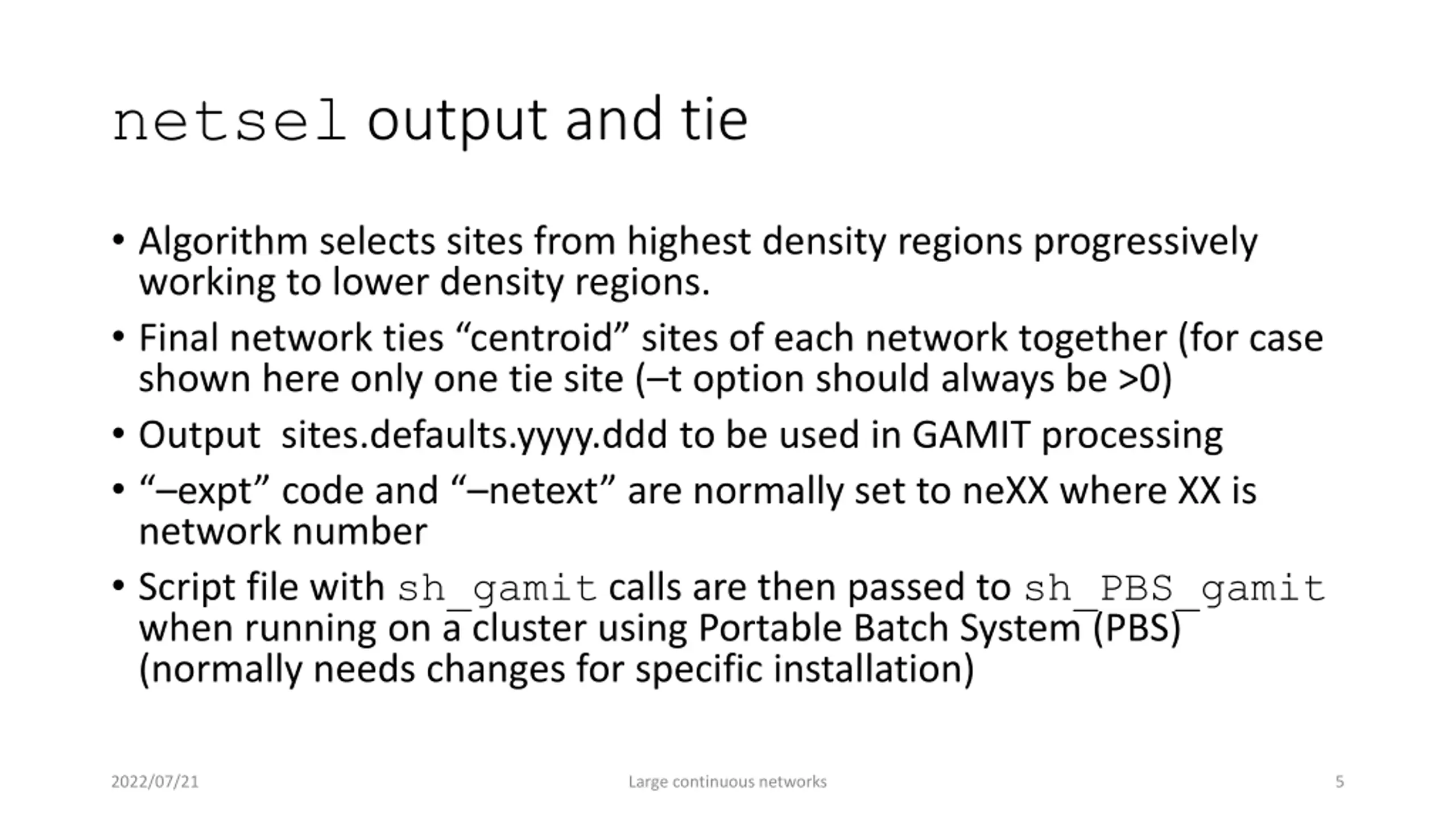 netsel output and tie

• Algorithm selects sites from highest density regions progressively working to lower density regions.

• Final network ties “centroid” sites of each network together (for case shown here only one tie site (–t option should always be >0)

• Output  sites.defaults.yyyy.ddd to be used in GAMIT processing

• “–expt” code and “–netext” are normally set to neXX where XX is network number

• Script file with sh_gamit calls are then passed to sh_PBS_gamit when running on a cluster using Portable Batch System (PBS) (normally needs changes for specific installation)

2022/07/21

Large continuous networks

5